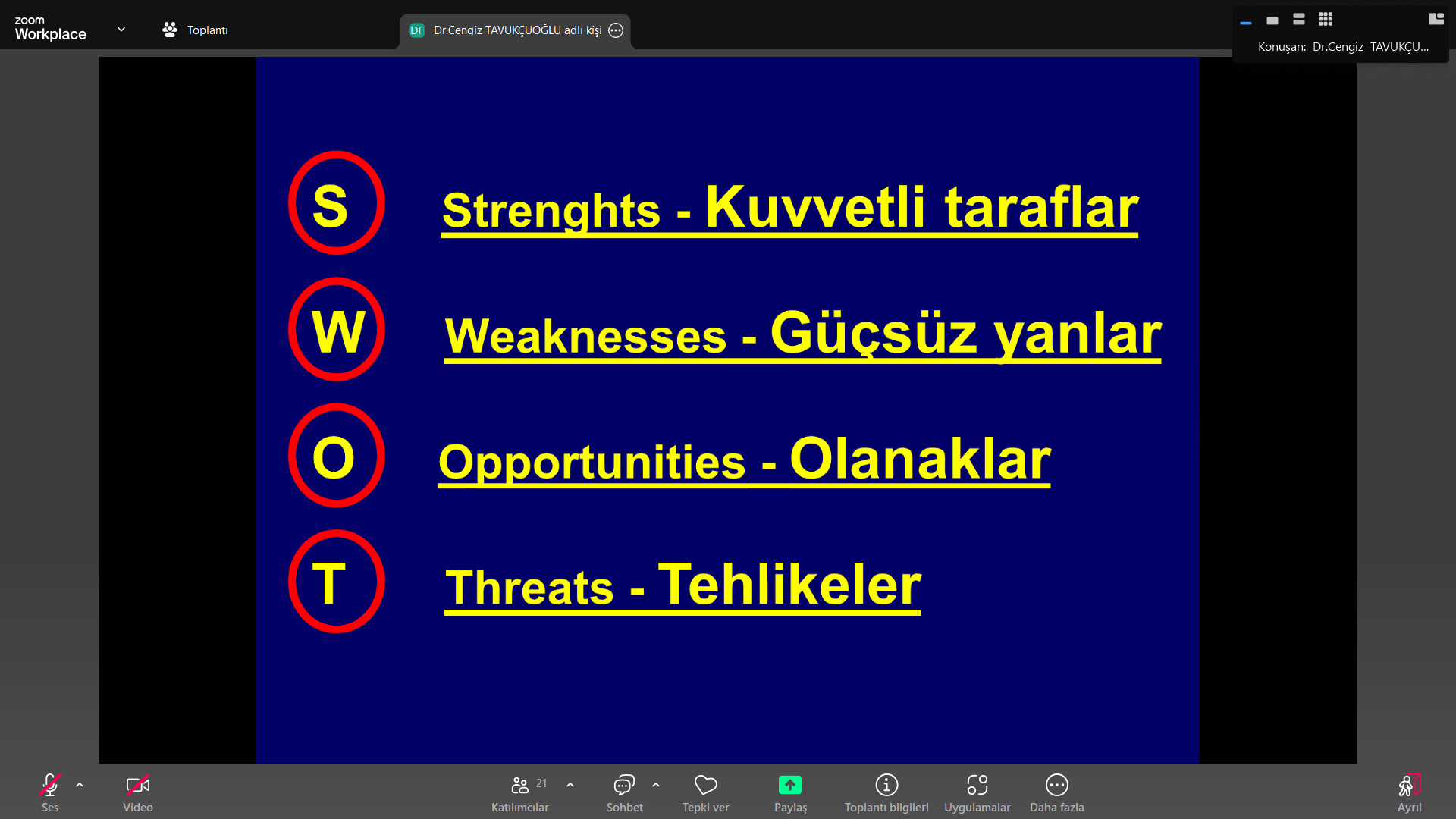 zoom
Workplace

Toplantı

DT Dr.Cengiz TAVUKÇUOĞLU adlı kişi

Konuşan: Dr.Cengiz TAVUKÇU...

S Strenghts - Kuvvetli taraflar

W Weaknesses - Güçsüz yanlar

O Opportunities - Olanaklar

T Threats - Tehlikeler

Ses

Video

21
Katılımcılar

Sohbet

Tepki ver

Paylaş

Toplantı bilgileri

Uygulamalar

Daha fazla

Ayrıl